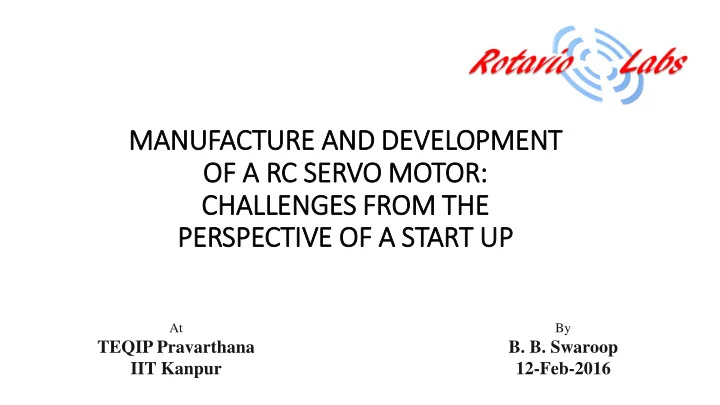 Rotario Labs

MANUFACTURE AND DEVELOPMENT OF A RC SERVO MOTOR: CHALLENGES FROM THE PERSPECTIVE OF A START UP

At
TEQIP Pravarthana
IIT Kanpur

By
B. B. Swaroop
12-Feb-2016